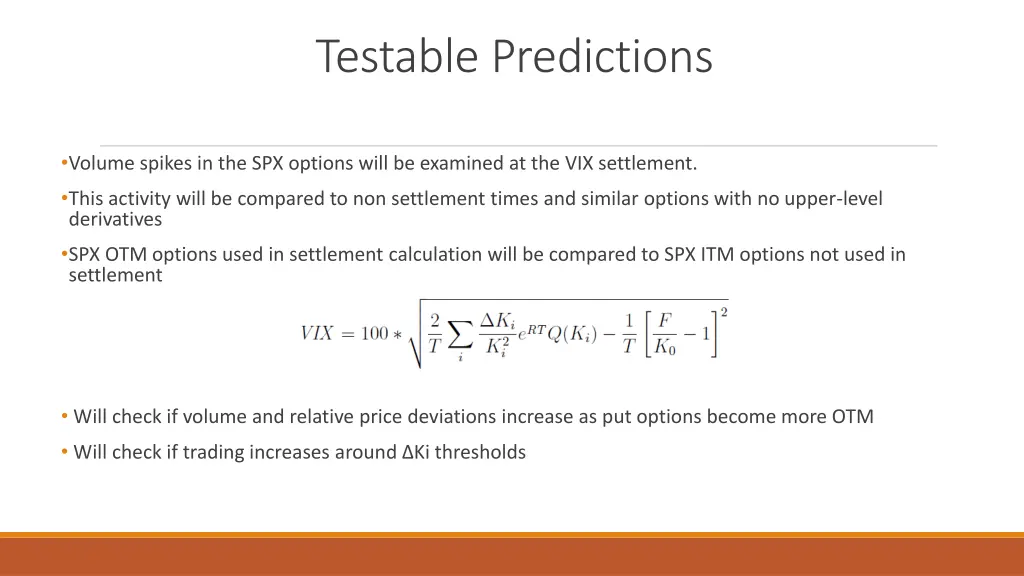 Testable Predictions

•Volume spikes in the SPX options will be examined at the VIX settlement.

•This activity will be compared to non settlement times and similar options with no upper-level derivatives

•SPX OTM options used in settlement calculation will be compared to SPX ITM options not used in settlement

$VIX = 100 * \sqrt{\frac{2}{T}\sum_{i}\frac{\Delta K_i}{K_i^2}e^{RT}Q(K_i) - \frac{1}{T}\left[\frac{F}{K_0} - 1\right]^2}$

• Will check if volume and relative price deviations increase as put options become more OTM

• Will check if trading increases around ΔKi thresholds